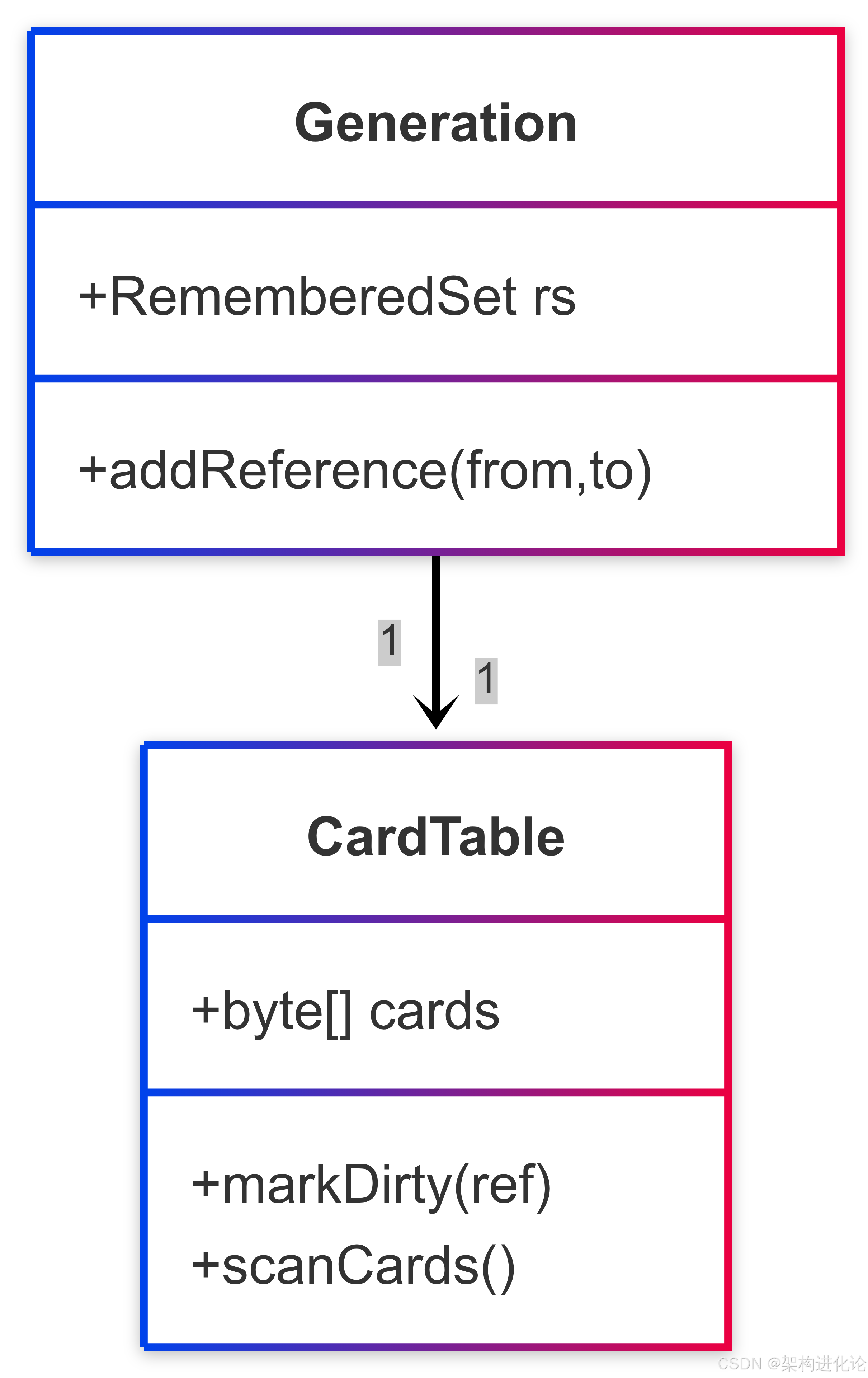 Generation

+RememberedSet rs

+addReference(from,to)

1

1

CardTable

+byte[] cards

+markDirty(ref)
+scanCards()

CSDN @架构进化论